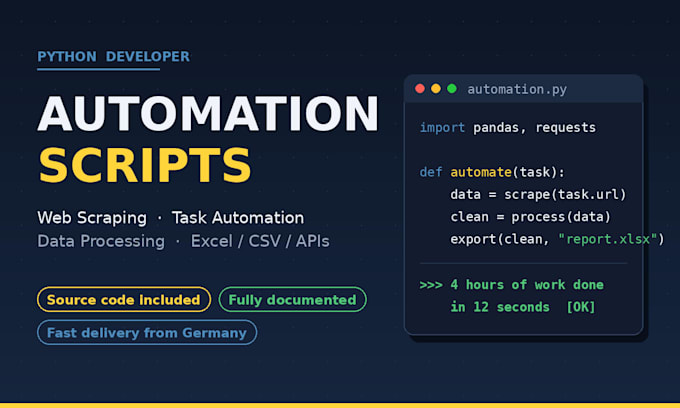 PYTHON DEVELOPER

AUTOMATION
SCRIPTS

Web Scraping · Task Automation
Data Processing · Excel / CSV / APIs

Source code included
Fully documented
Fast delivery from Germany

automation.py

import pandas, requests

def automate(task):
    data = scrape(task.url)
    clean = process(data)
    export(clean, "report.xlsx")

>>> 4 hours of work done
    in 12 seconds [OK]